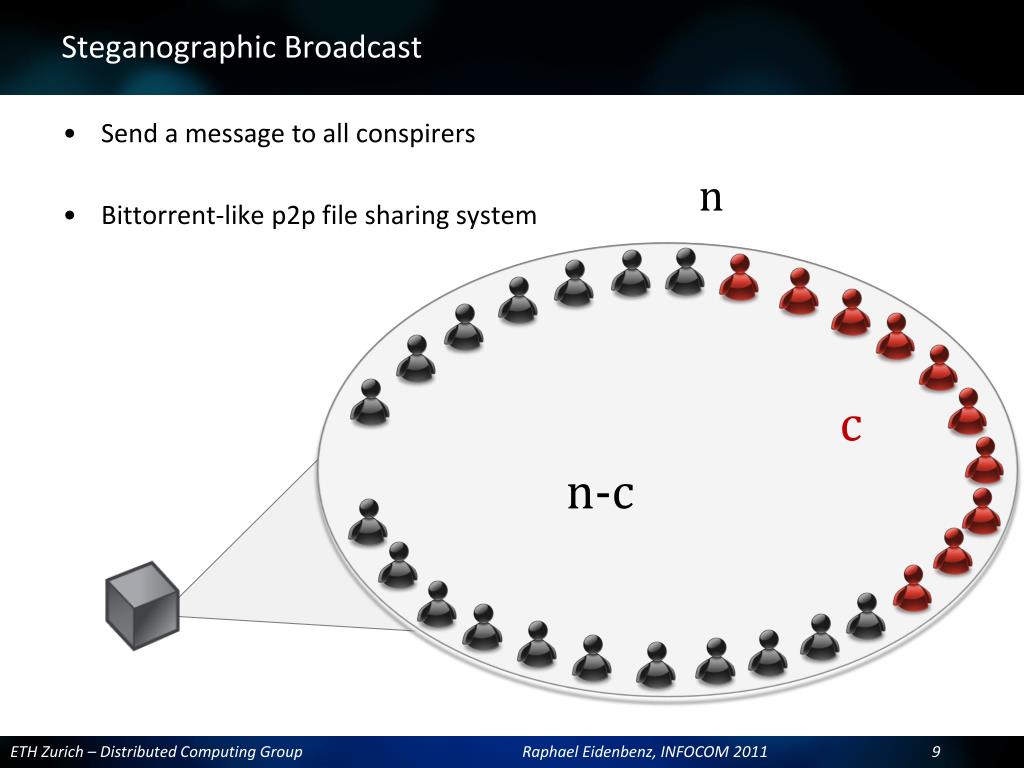 Steganographic Broadcast

• Send a message to all conspirers

• Bittorrent-like p2p file sharing system

n

c

n-c

ETH Zurich – Distributed Computing Group

Raphael Eidenbenz, INFOCOM 2011

9